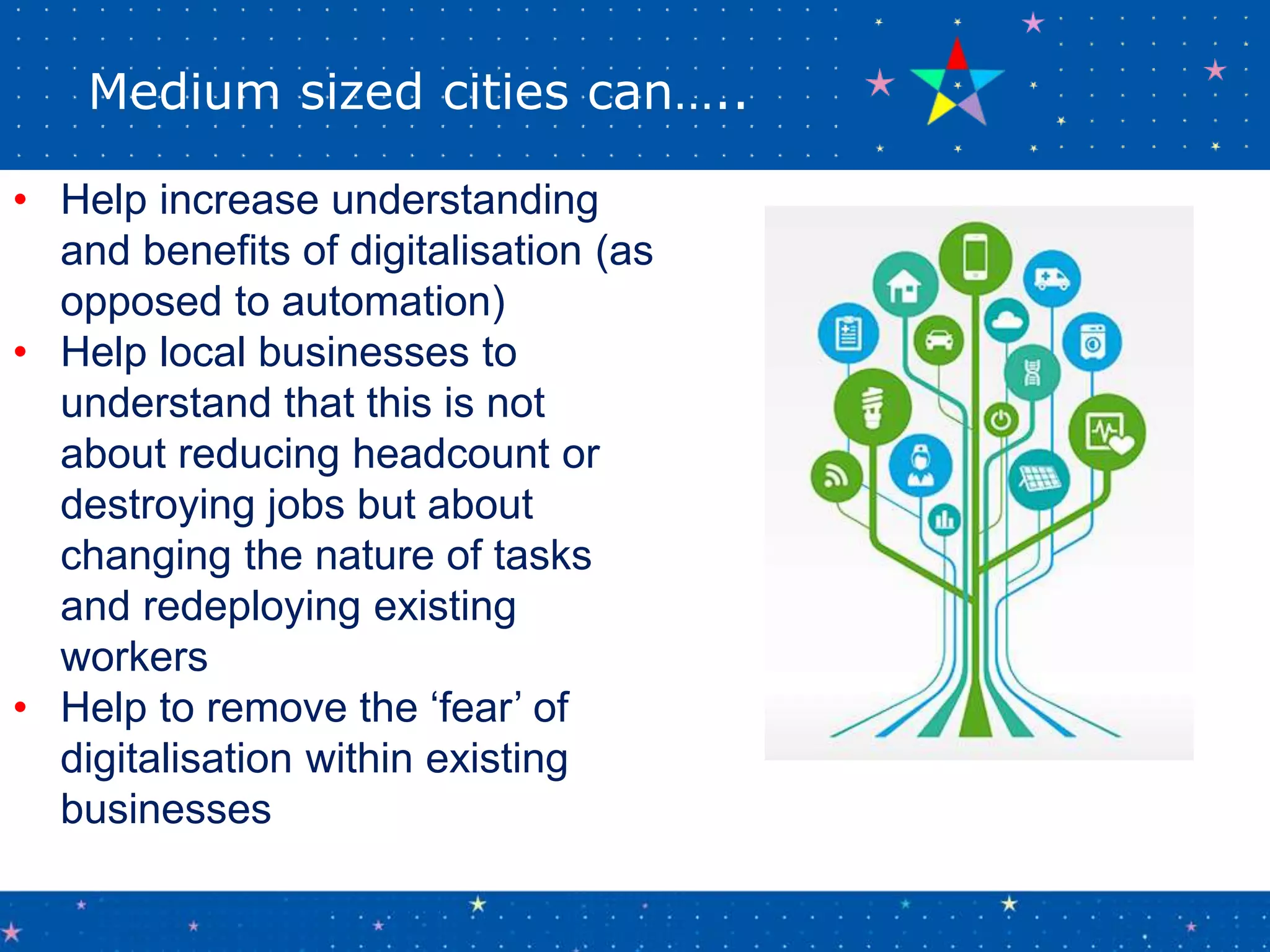 Medium sized cities can…..

• Help increase understanding and benefits of digitalisation (as opposed to automation)
• Help local businesses to understand that this is not about reducing headcount or destroying jobs but about changing the nature of tasks and redeploying existing workers
• Help to remove the ‘fear’ of digitalisation within existing businesses